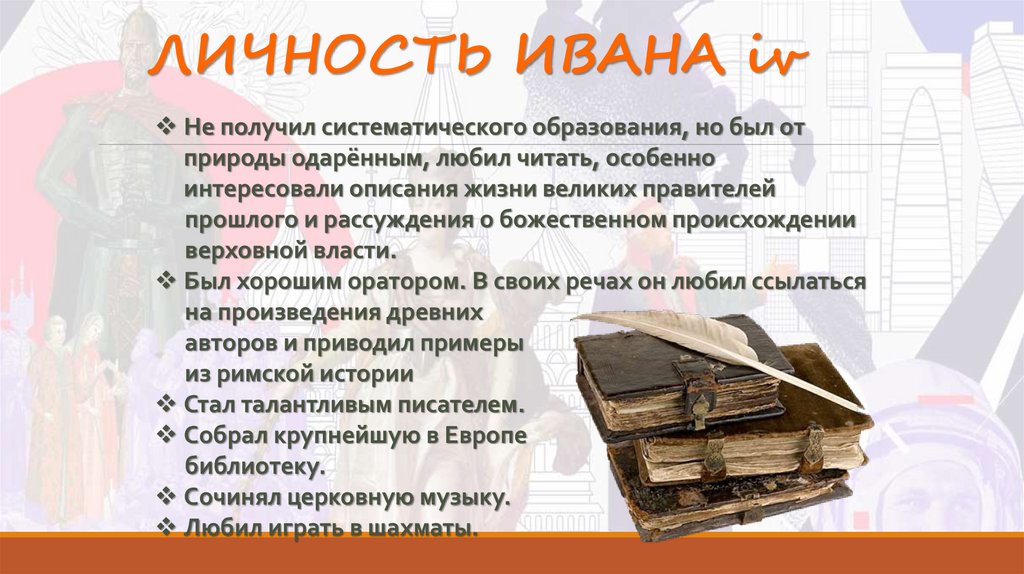 ЛИЧНОСТЬ ИВАНА iv

❖ Не получил систематического образования, но был от природы одарённым, любил читать, особенно интересовали описания жизни великих правителей прошлого и рассуждения о божественном происхождении верховной власти.
❖ Был хорошим оратором. В своих речах он любил ссылаться на произведения древних авторов и приводил примеры из римской истории
❖ Стал талантливым писателем.
❖ Собрал крупнейшую в Европе библиотеку.
❖ Сочинял церковную музыку.
❖ Любил играть в шахматы.